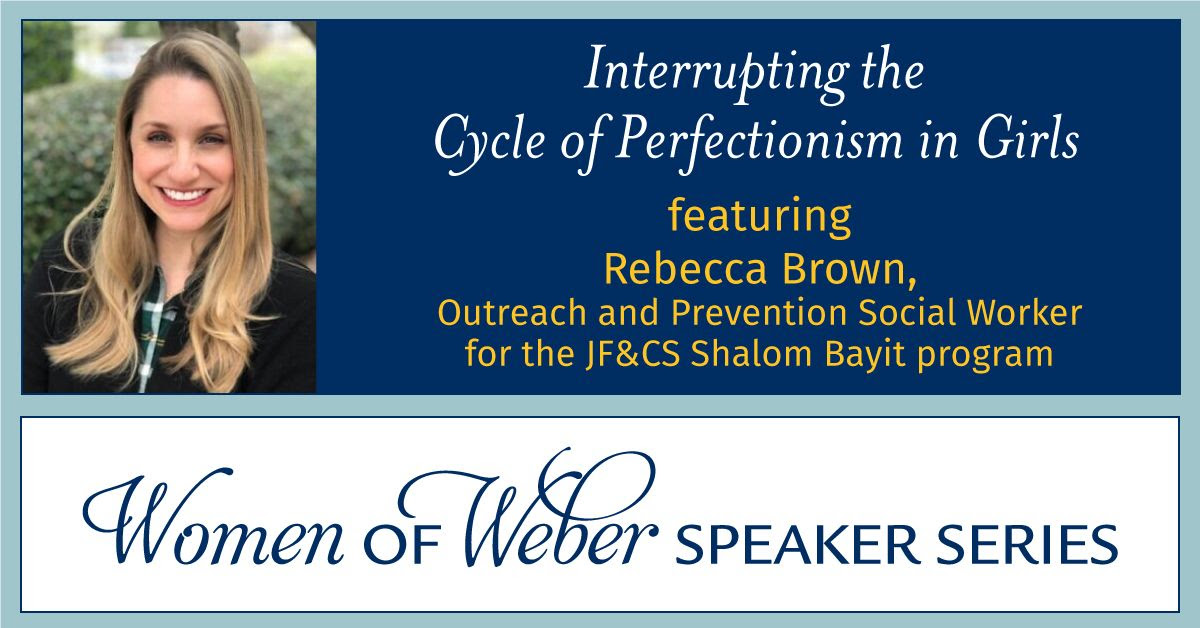 Interrupting the Cycle of Perfectionism in Girls

featuring
Rebecca Brown,
Outreach and Prevention Social Worker for the JF&CS Shalom Bayit program

Women OF Weber SPEAKER SERIES